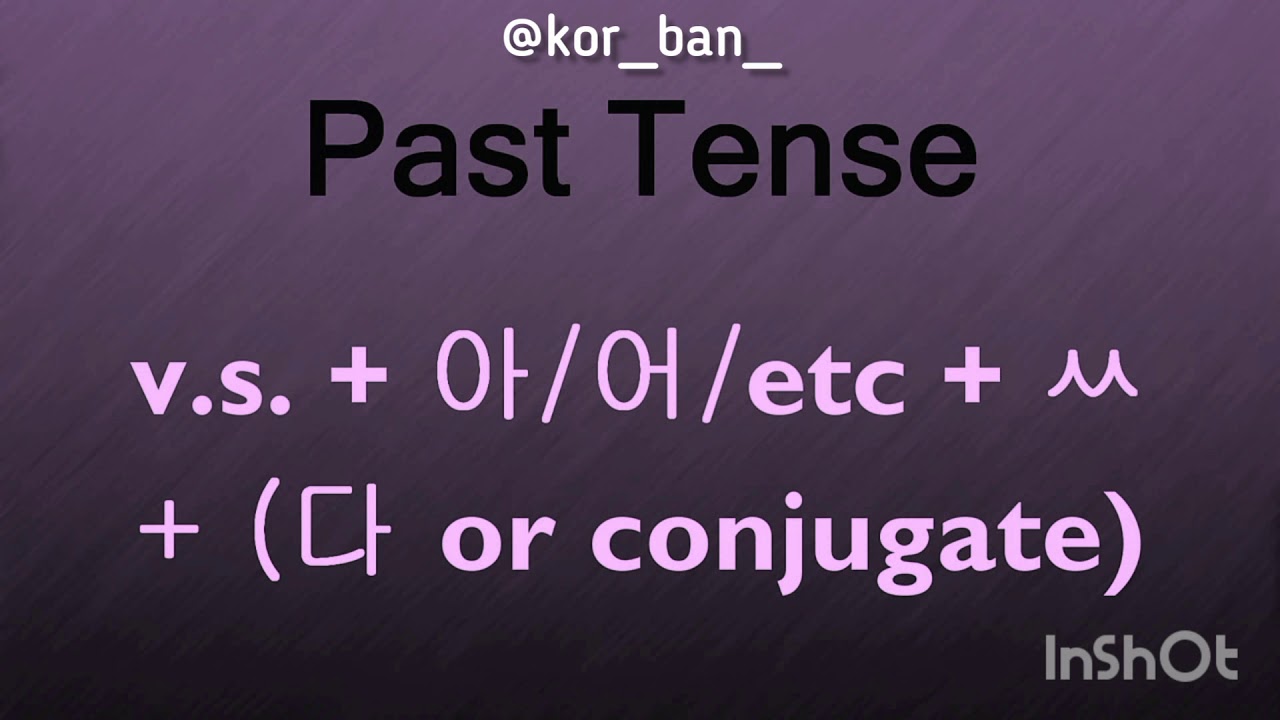 @kor_ban_

Past Tense

v.s. + 아/어/etc + ㅆ + (다 or conjugate)

InShOt